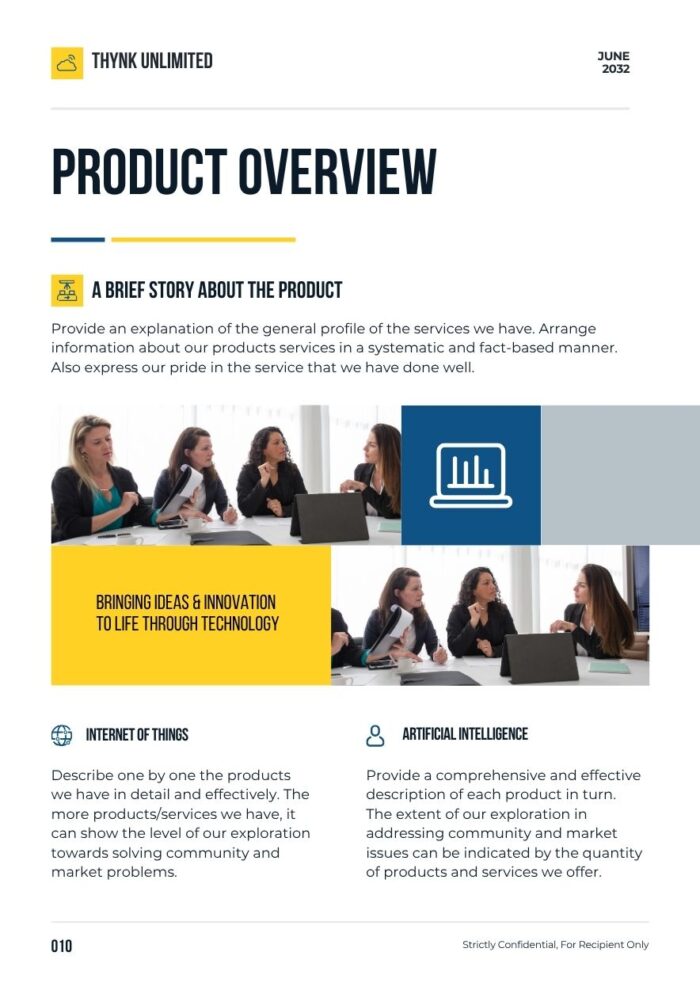 THYNK UNLIMITED

JUNE
2032

PRODUCT OVERVIEW

A BRIEF STORY ABOUT THE PRODUCT

Provide an explanation of the general profile of the services we have. Arrange information about our products services in a systematic and fact-based manner. Also express our pride in the service that we have done well.

BRINGING IDEAS & INNOVATION TO LIFE THROUGH TECHNOLOGY

INTERNET OF THINGS

Describe one by one the products we have in detail and effectively. The more products/services we have, it can show the level of our exploration towards solving community and market problems.

ARTIFICIAL INTELLIGENCE

Provide a comprehensive and effective description of each product in turn. The extent of our exploration in addressing community and market issues can be indicated by the quantity of products and services we offer.

010

Strictly Confidential, For Recipient Only